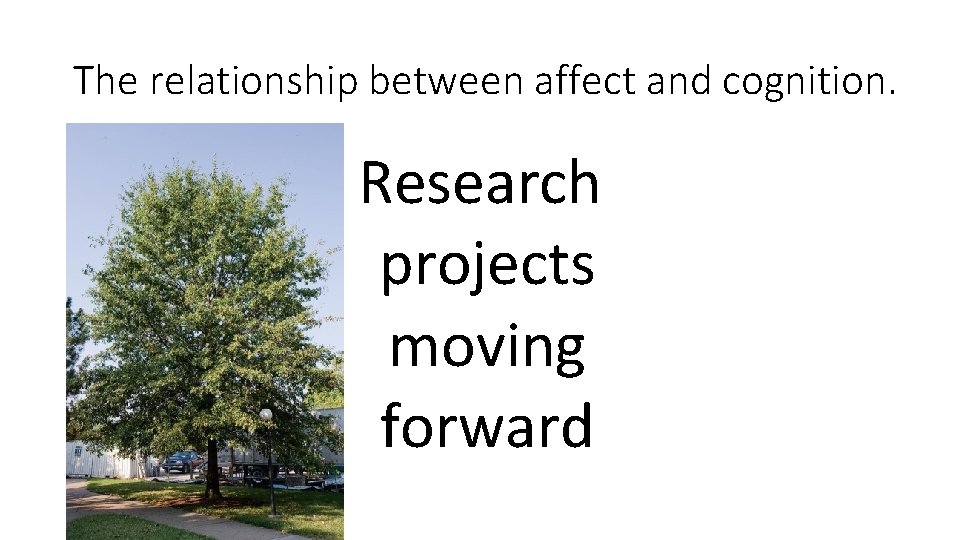 The relationship between affect and cognition.

Research projects moving forward